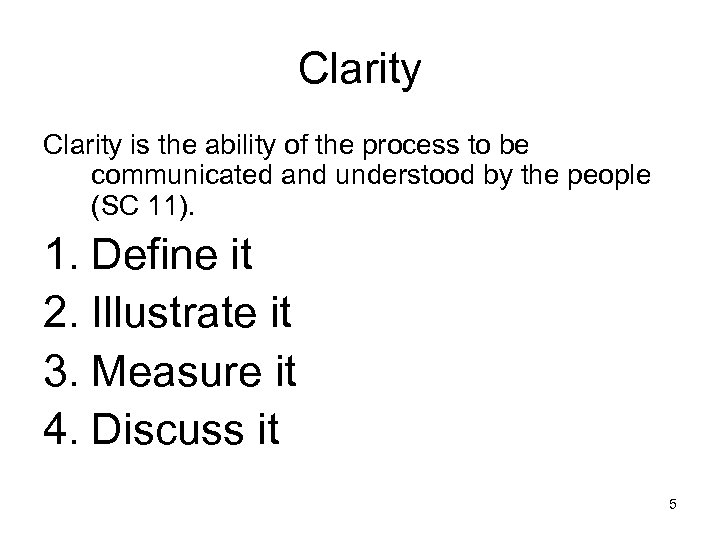 Clarity

Clarity is the ability of the process to be communicated and understood by the people (SC 11).

1. Define it
2. Illustrate it
3. Measure it
4. Discuss it

5